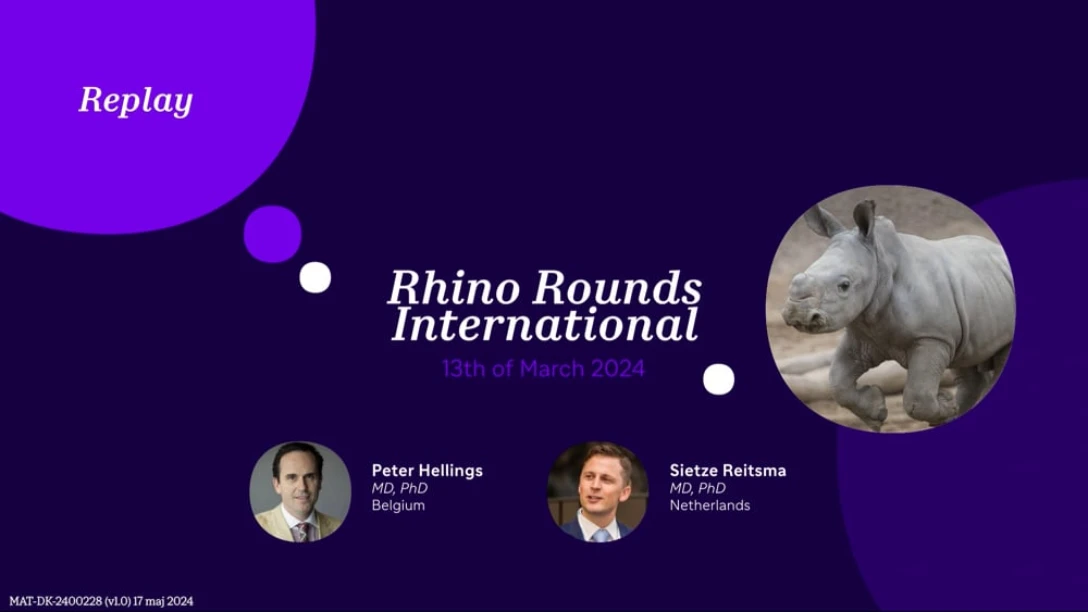 Replay

Rhino Rounds International

13th of March 2024

Peter Hellings
MD, PhD
Belgium

Sietze Reitsma
MD, PhD
Netherlands

MAT-DK-2400228 (v1.0) 17 maj 2024